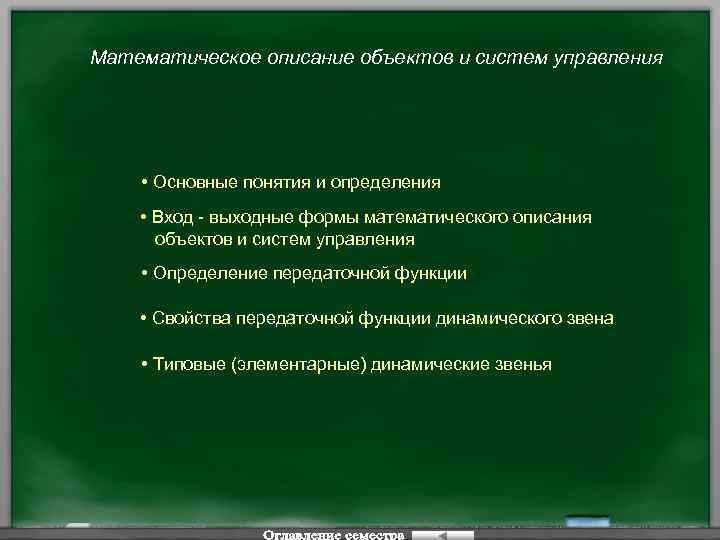 Математическое описание объектов и систем управления

• Основные понятия и определения

• Вход - выходные формы математического описания объектов и систем управления

• Определение передаточной функции

• Свойства передаточной функции динамического звена

• Типовые (элементарные) динамические звенья

Оглавление семестра